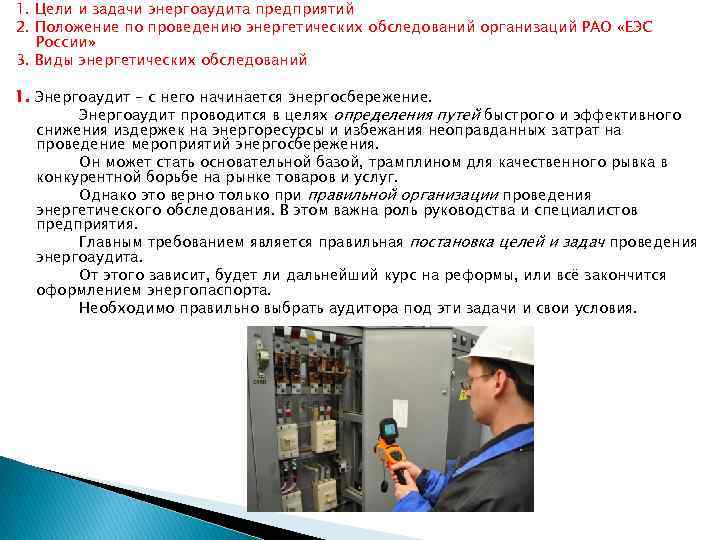 1. Цели и задачи энергоаудита предприятий
2. Положение по проведению энергетических обследований организаций РАО «ЕЭС России»
3. Виды энергетических обследований

1. Энергоаудит – с него начинается энергосбережение.

Энергоаудит проводится в целях определения путей быстрого и эффективного снижения издержек на энергоресурсы и избежания неоправданных затрат на проведение мероприятий энергосбережения.

Он может стать основательной базой, трамплином для качественного рывка в конкурентной борьбе на рынке товаров и услуг.

Однако это верно только при правильной организации проведения энергетического обследования. В этом важна роль руководства и специалистов предприятия.

Главным требованием является правильная постановка целей и задач проведения энергоаудита.

От этого зависит, будет ли дальнейший курс на реформы, или всё закончится оформлением энергопаспорта.

Необходимо правильно выбрать аудитора под эти задачи и свои условия.